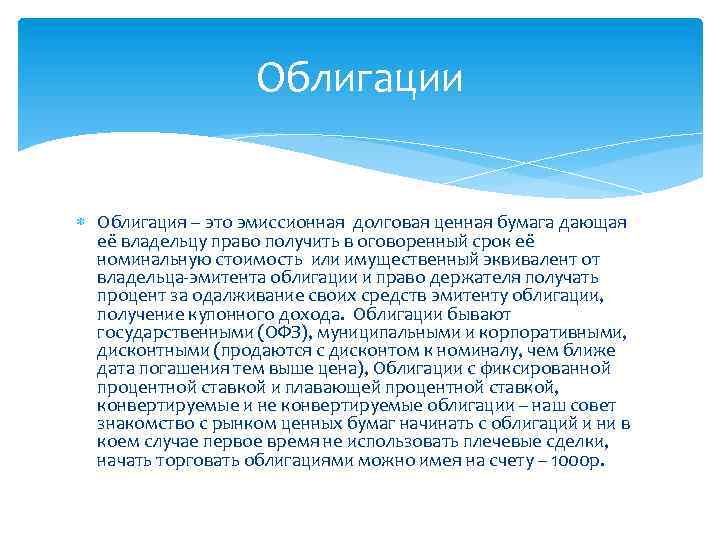 Облигации

Облигация – это эмиссионная долговая ценная бумага дающая её владельцу право получить в оговоренный срок её номинальную стоимость или имущественный эквивалент от владельца-эмитента облигации и право держателя получать процент за одалживание своих средств эмитенту облигации, получение купонного дохода. Облигации бывают государственными (ОФЗ), муниципальными и корпоративными, дисконтными (продаются с дисконтом к номиналу, чем ближе дата погашения тем выше цена), Облигации с фиксированной процентной ставкой и плавающей процентной ставкой, конвертируемые и не конвертируемые облигации – наш совет знакомство с рынком ценных бумаг начинать с облигаций и ни в коем случае первое время не использовать плечевые сделки, начать торговать облигациями можно имея на счету – 1000р.